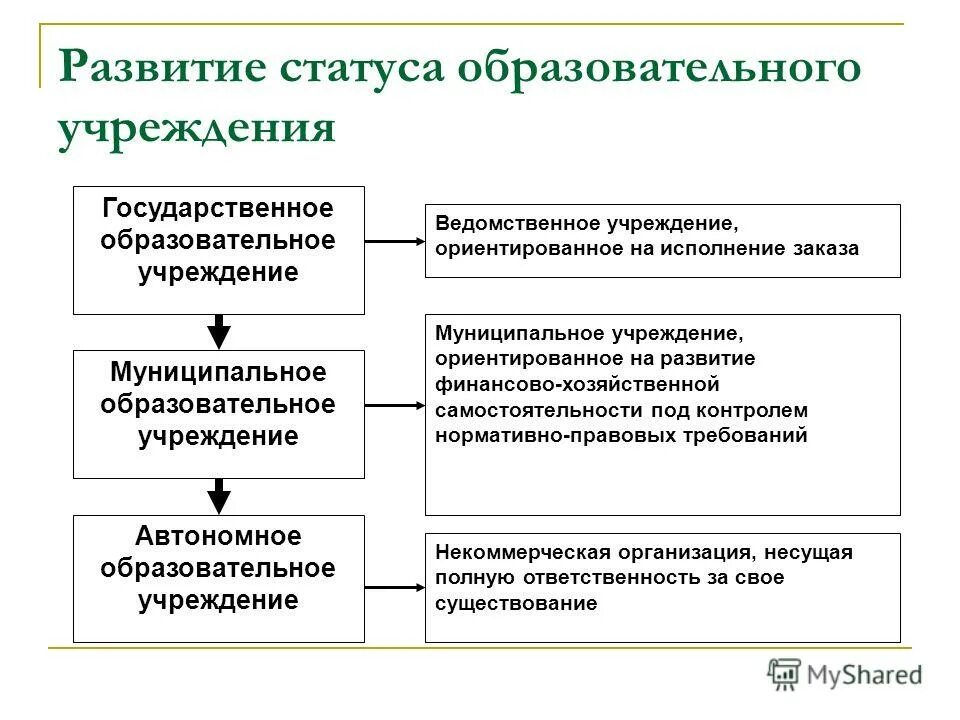 Развитие статуса образовательного учреждения

Государственное образовательное учреждение

Ведомственное учреждение, ориентированное на исполнение заказа

Муниципальное образовательное учреждение

Муниципальное учреждение, ориентированное на развитие финансово-хозяйственной самостоятельности под контролем нормативно-правовых требований

Автономное образовательное учреждение

Некоммерческая организация, несущая полную ответственность за свое существование

MyShared